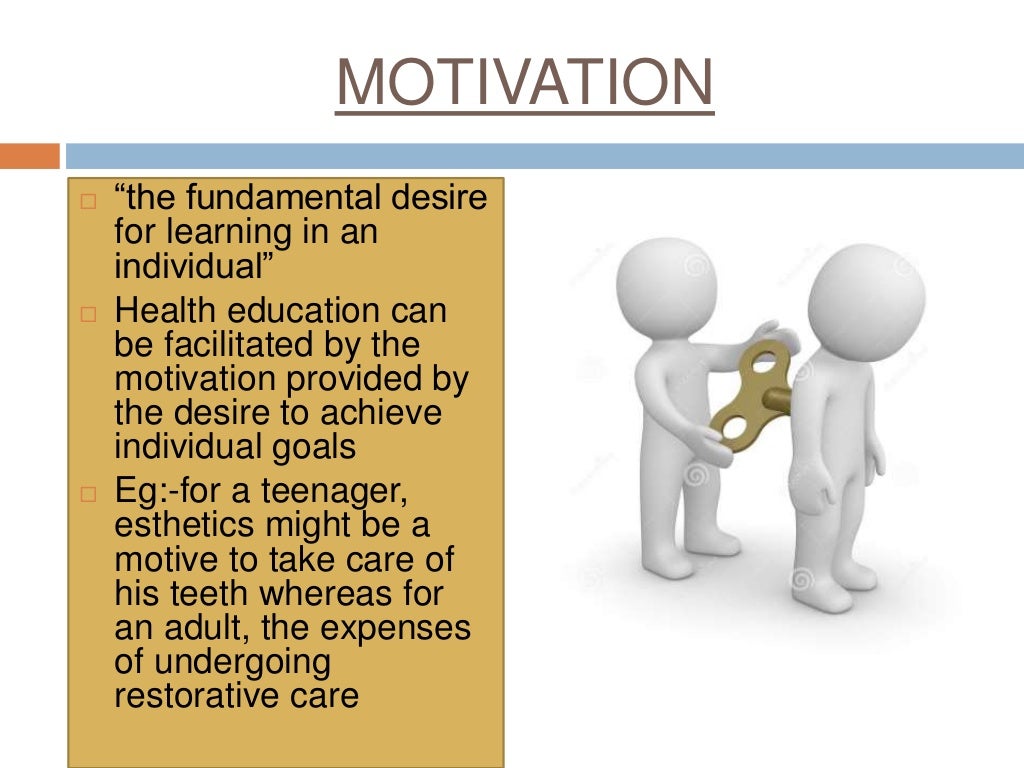 MOTIVATION

□ “the fundamental desire for learning in an individual”

□ Health education can be facilitated by the motivation provided by the desire to achieve individual goals

□ Eg:-for a teenager, esthetics might be a motive to take care of his teeth whereas for an adult, the expenses of undergoing restorative care